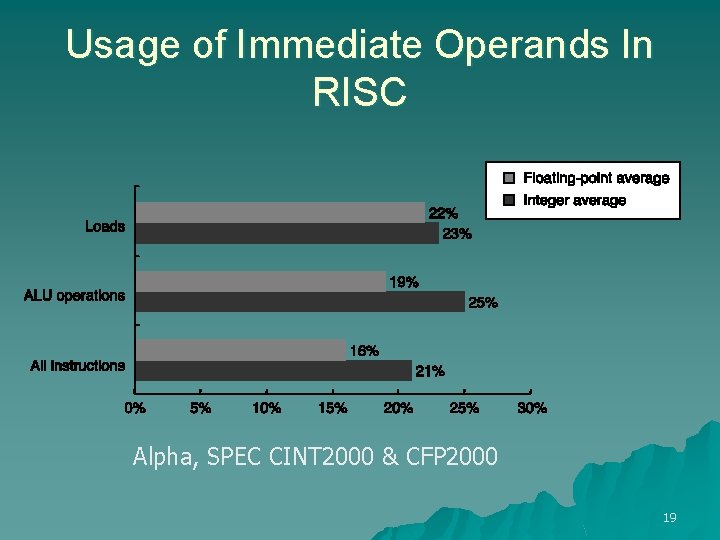 Usage of Immediate Operands In RISC

Floating-point average
Integer average

Loads
22%
23%

ALU operations
19%
25%

All instructions
16%
21%

0%
5%
10%
15%
20%
25%
30%

Alpha, SPEC CINT2000 & CFP2000

19